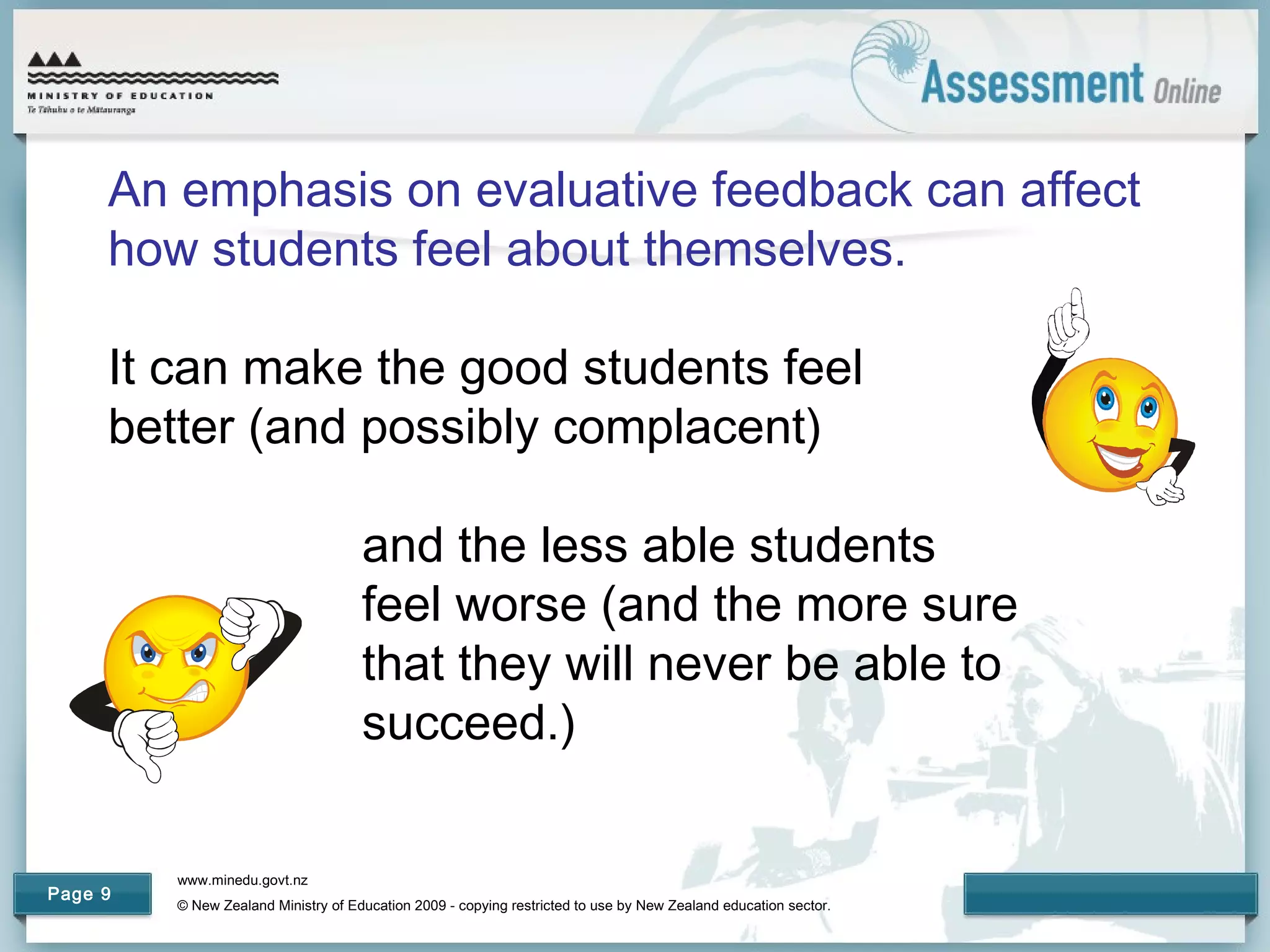 MINISTRY OF EDUCATION
Te Tāhuhu o te Mātauranga

Assessment Online

An emphasis on evaluative feedback can affect how students feel about themselves.

It can make the good students feel better (and possibly complacent)

and the less able students feel worse (and the more sure that they will never be able to succeed.)

Page 9

www.minedu.govt.nz

© New Zealand Ministry of Education 2009 - copying restricted to use by New Zealand education sector.